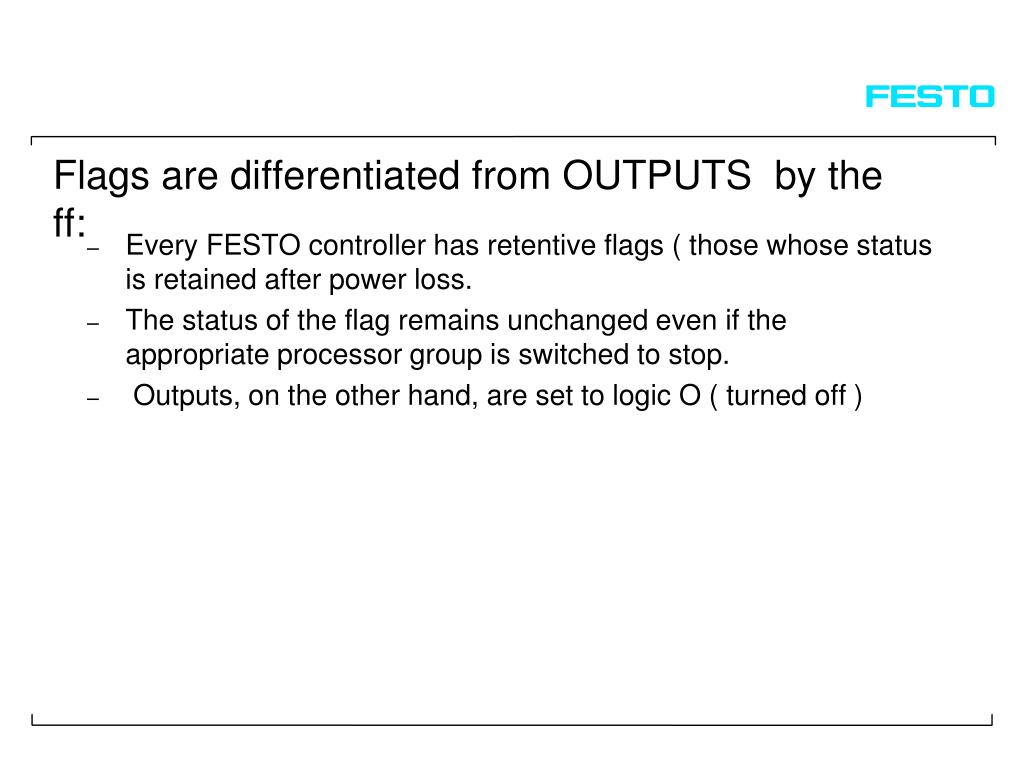 FESTO

Flags are differentiated from OUTPUTS by the ff:

– Every FESTO controller has retentive flags ( those whose status is retained after power loss.
– The status of the flag remains unchanged even if the appropriate processor group is switched to stop.
– Outputs, on the other hand, are set to logic O ( turned off )